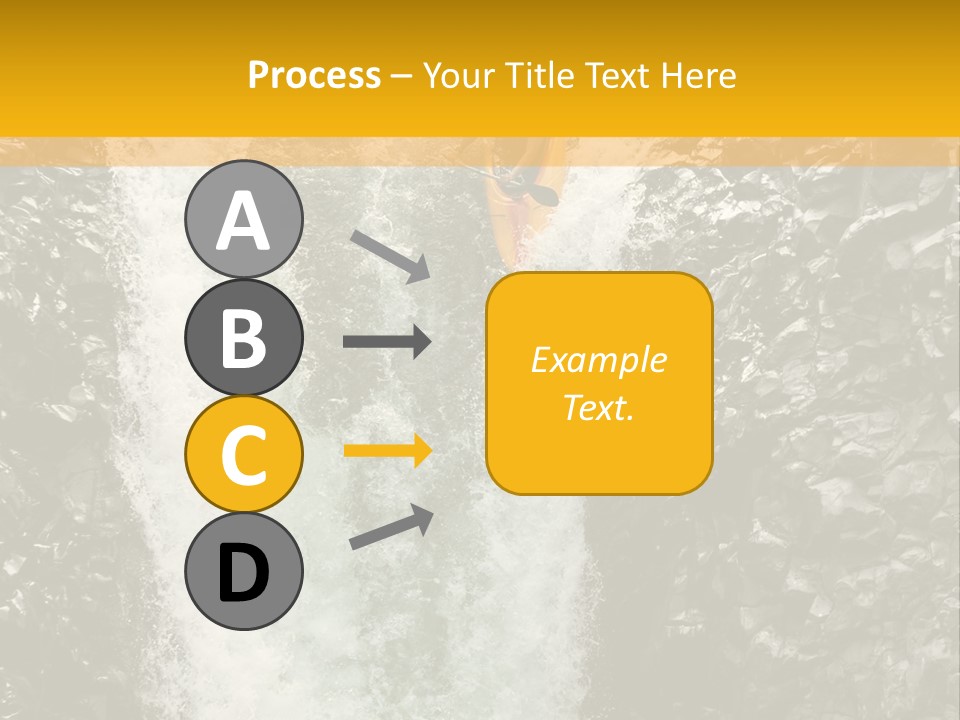 Process – Your Title Text Here

A

B

C

D

Example Text.